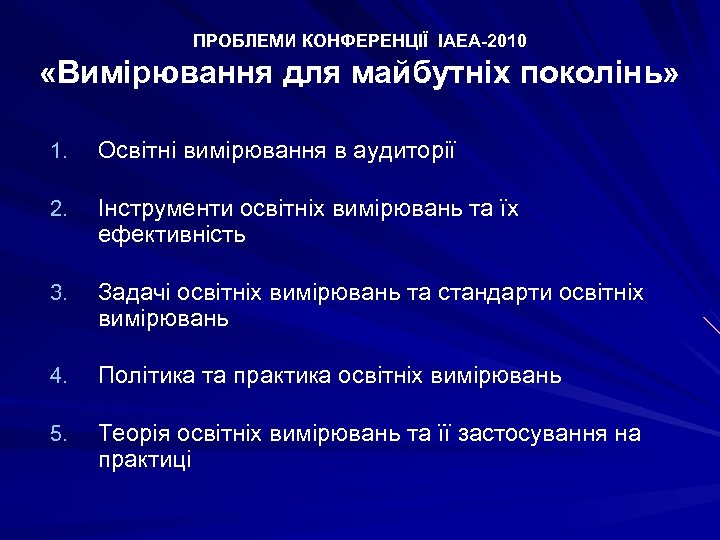 ПРОБЛЕМИ КОНФЕРЕНЦІЇ IAEA-2010
«Вимірювання для майбутніх поколінь»

1. Освітні вимірювання в аудиторії

2. Інструменти освітніх вимірювань та їх ефективність

3. Задачі освітніх вимірювань та стандарти освітніх вимірювань

4. Політика та практика освітніх вимірювань

5. Теорія освітніх вимірювань та її застосування на практиці